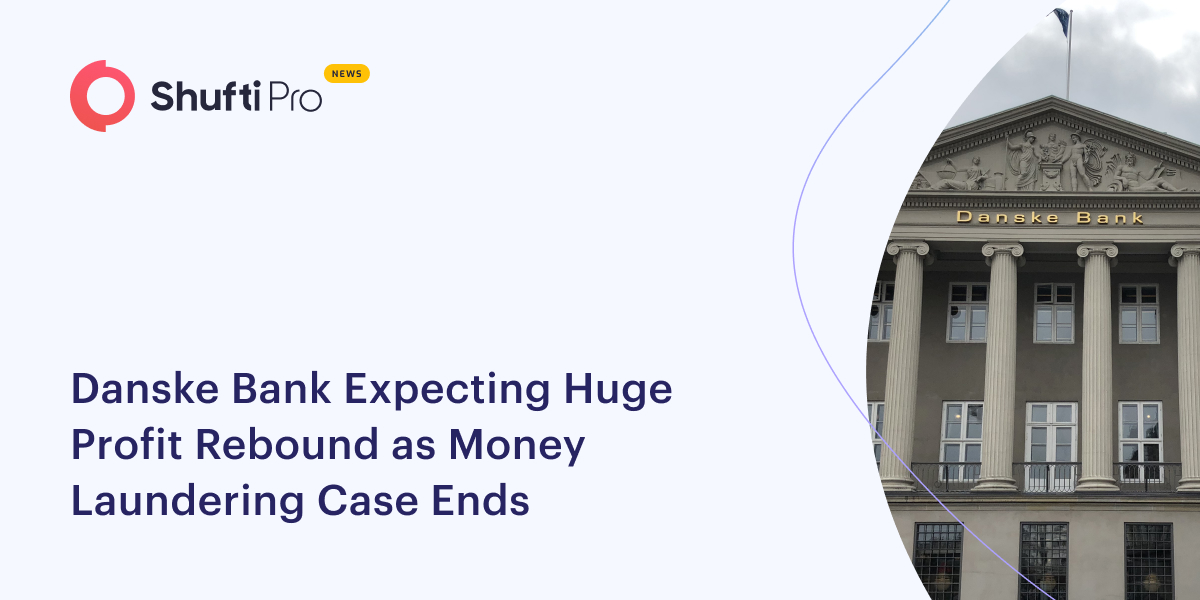 Shufti Pro NEWS

Danske Bank Expecting Huge Profit Rebound as Money Laundering Case Ends

Danske Bank